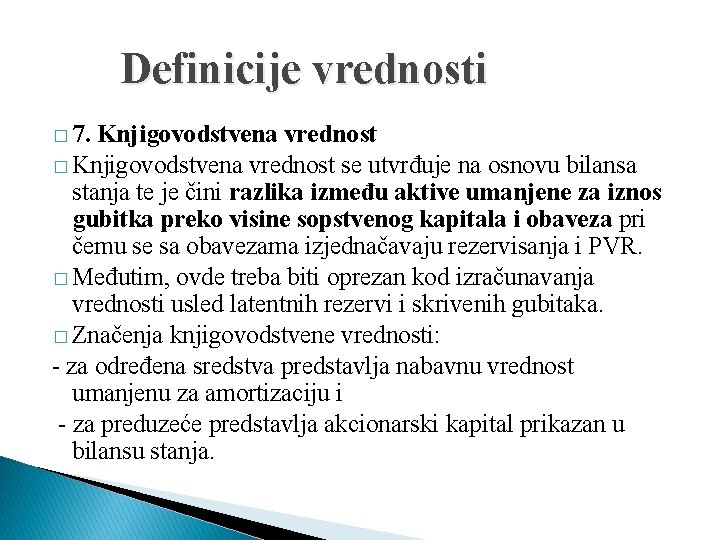 Definicije vrednosti

□ 7. Knjigovodstvena vrednost

□ Knjigovodstvena vrednost se utvrđuje na osnovu bilansa stanja te je čini razlika između aktive umanjene za iznos gubitka preko visine sopstvenog kapitala i obaveza pri čemu se sa obavezama izjednačavaju rezervisanja i PVR.

□ Međutim, ovde treba biti oprezan kod izračunavanja vrednosti usled latentnih rezervi i skrivenih gubitaka.

□ Značenja knjigovodstvene vrednosti:

- za određena sredstva predstavlja nabavnu vrednost umanjenu za amortizaciju i

- za preduzeće predstavlja akcionarski kapital prikazan u bilansu stanja.